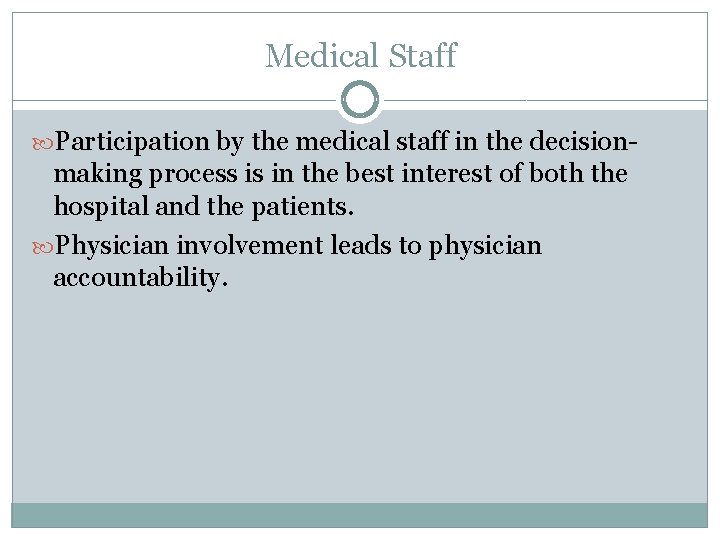 Medical Staff

Participation by the medical staff in the decision-making process is in the best interest of both the hospital and the patients.

Physician involvement leads to physician accountability.